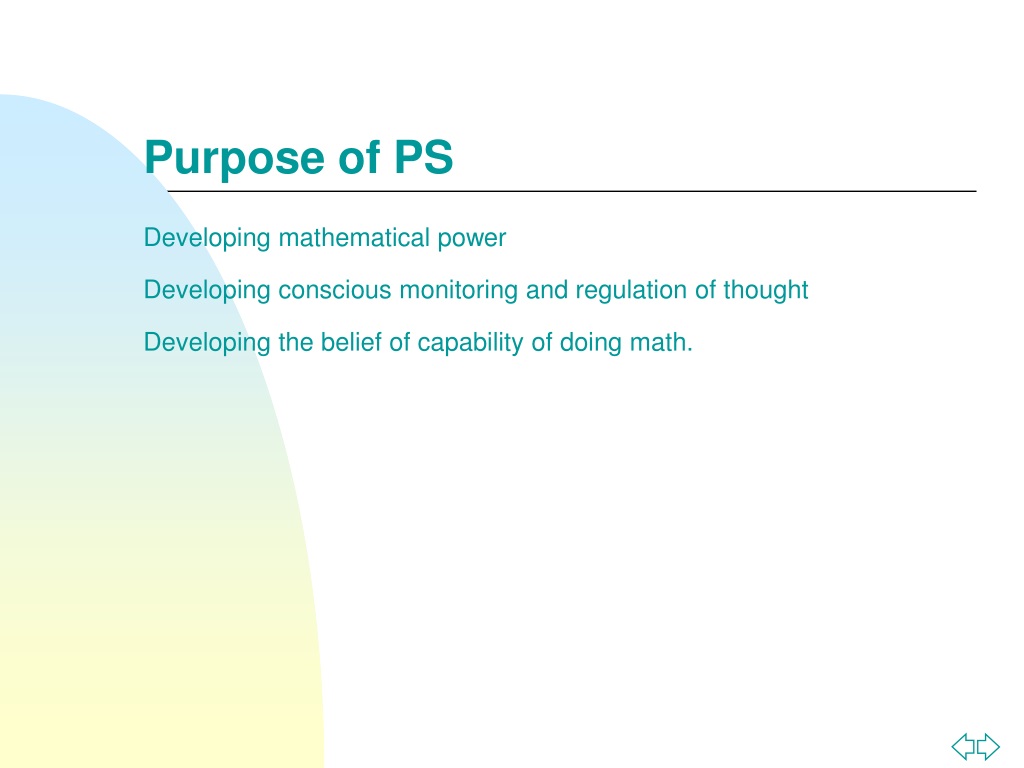 Purpose of PS

Developing mathematical power

Developing conscious monitoring and regulation of thought

Developing the belief of capability of doing math.